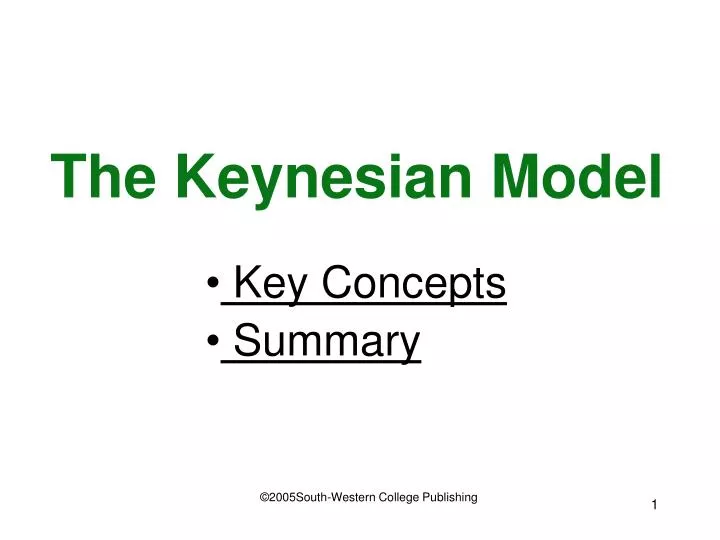 The Keynesian Model

• Key Concepts
• Summary

©2005South-Western College Publishing

1